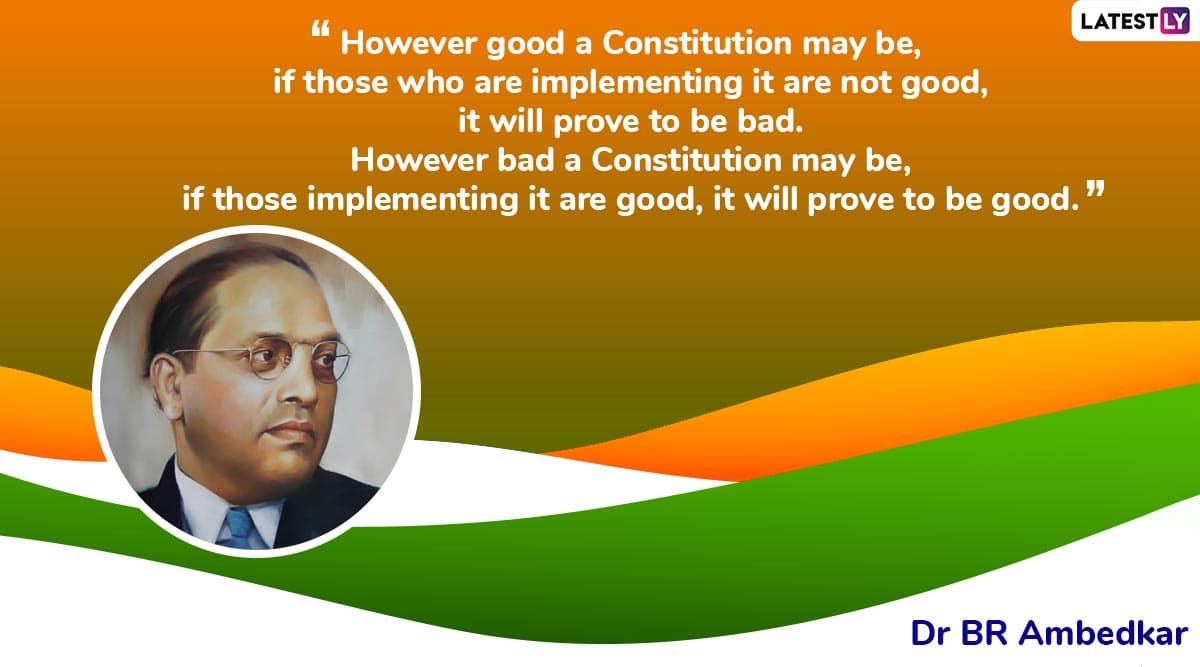 LATESTLY

“ However good a Constitution may be, if those who are implementing it are not good, it will prove to be bad. However bad a Constitution may be, if those implementing it are good, it will prove to be good. ”

Dr BR Ambedkar